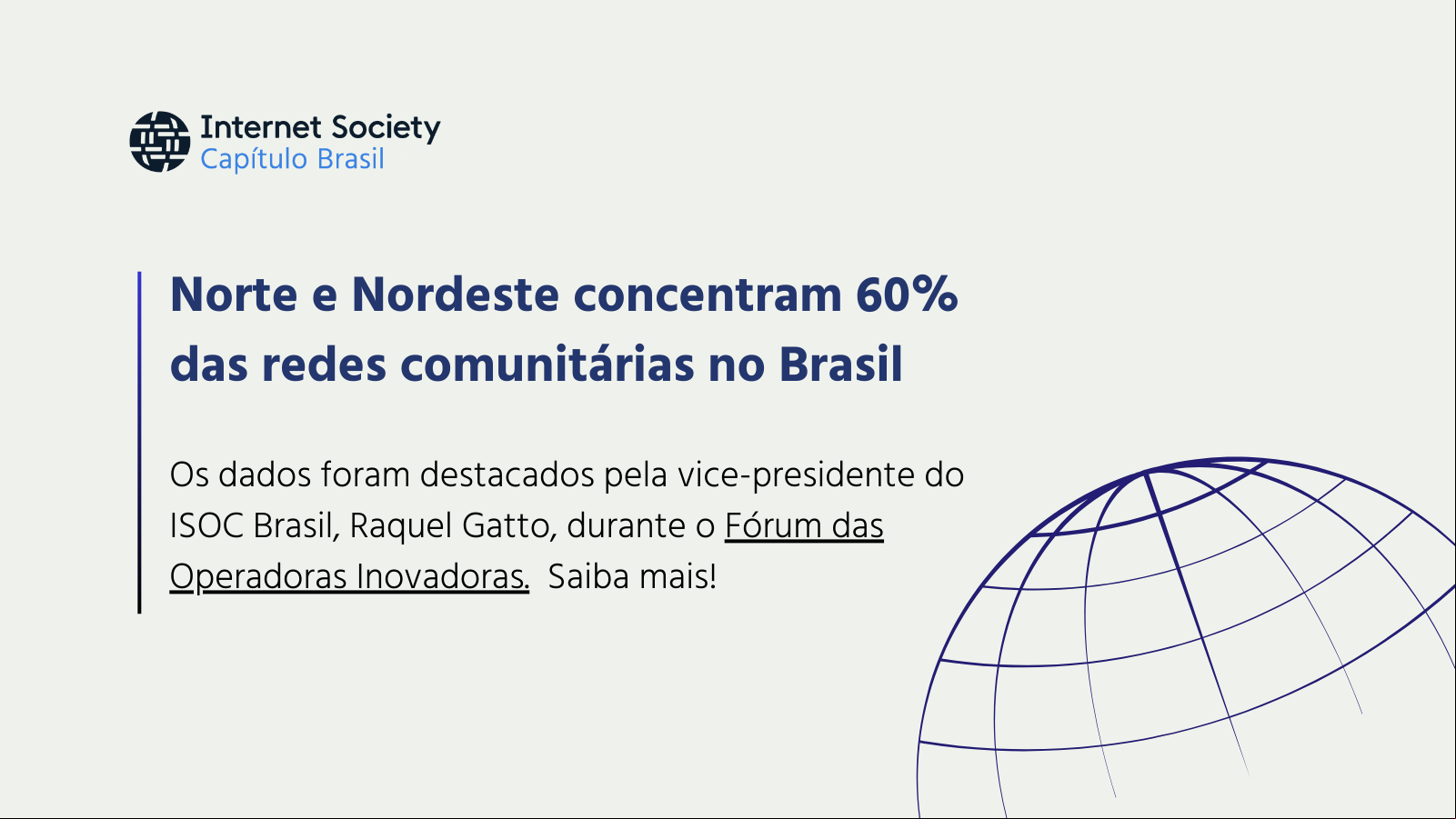 Internet Society
Capítulo Brasil

Norte e Nordeste concentram 60% das redes comunitárias no Brasil

Os dados foram destacados pela vice-presidente do ISOC Brasil, Raquel Gatto, durante o Fórum das Operadoras Inovadoras. Saiba mais!